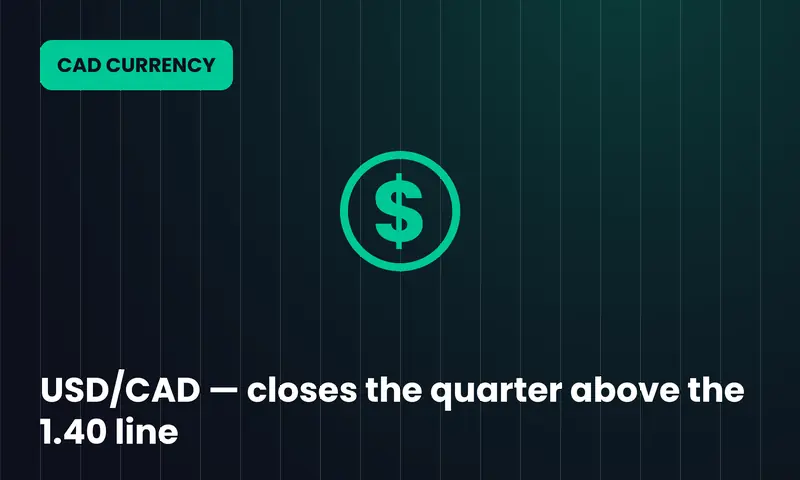 CAD CURRENCY

$

USD/CAD — closes the quarter above the 1.40 line